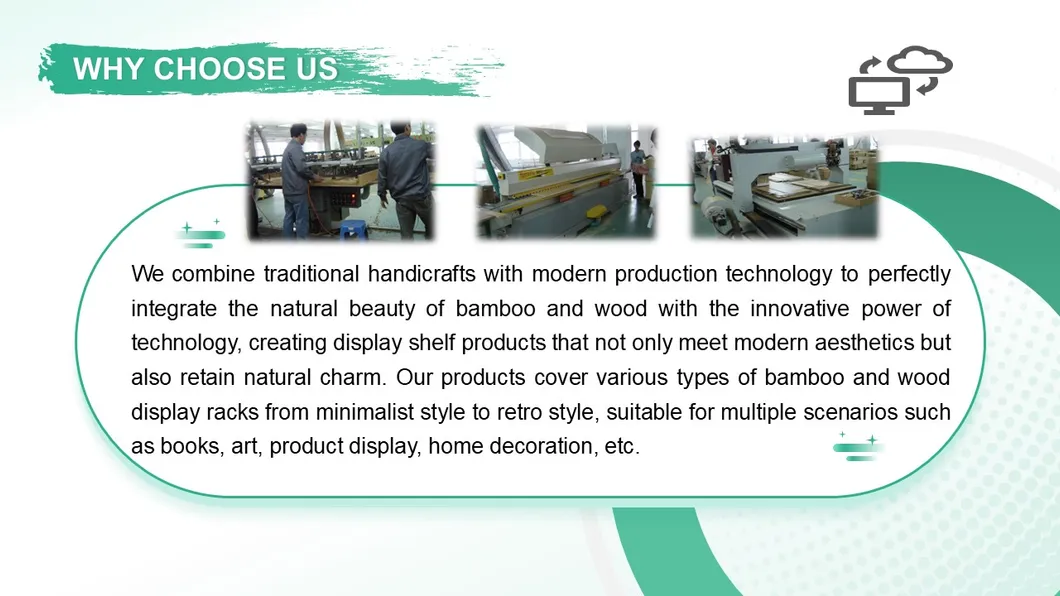 WHY CHOOSE US

We combine traditional handicrafts with modern production technology to perfectly integrate the natural beauty of bamboo and wood with the innovative power of technology, creating display shelf products that not only meet modern aesthetics but also retain natural charm. Our products cover various types of bamboo and wood display racks from minimalist style to retro style, suitable for multiple scenarios such as books, art, product display, home decoration, etc.